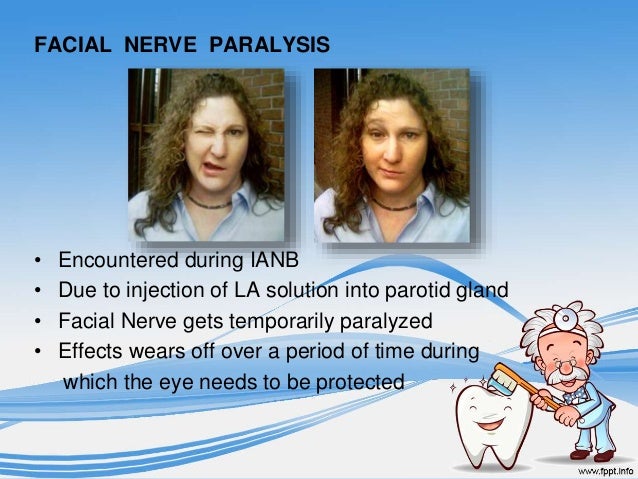 FACIAL NERVE PARALYSIS

• Encountered during IANB
• Due to injection of LA solution into parotid gland
• Facial Nerve gets temporarily paralyzed
• Effects wears off over a period of time during which the eye needs to be protected

www.fppt.info